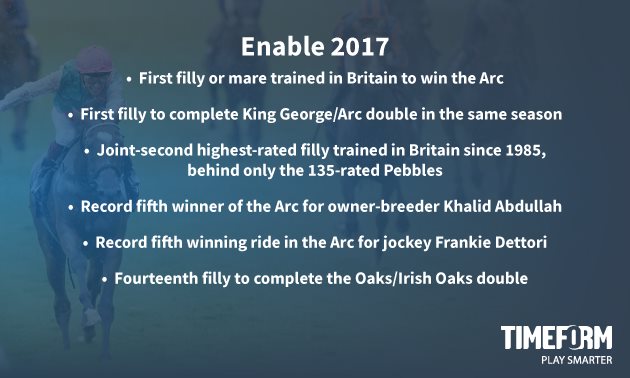 Enable 2017

• First filly or mare trained in Britain to win the Arc

• First filly to complete King George/Arc double in the same season

• Joint-second highest-rated filly trained in Britain since 1985, behind only the 135-rated Pebbles

• Record fifth winner of the Arc for owner-breeder Khalid Abdullah

• Record fifth winning ride in the Arc for jockey Frankie Dettori

• Fourteenth filly to complete the Oaks/Irish Oaks double

TIMEFORM
PLAY SMARTER